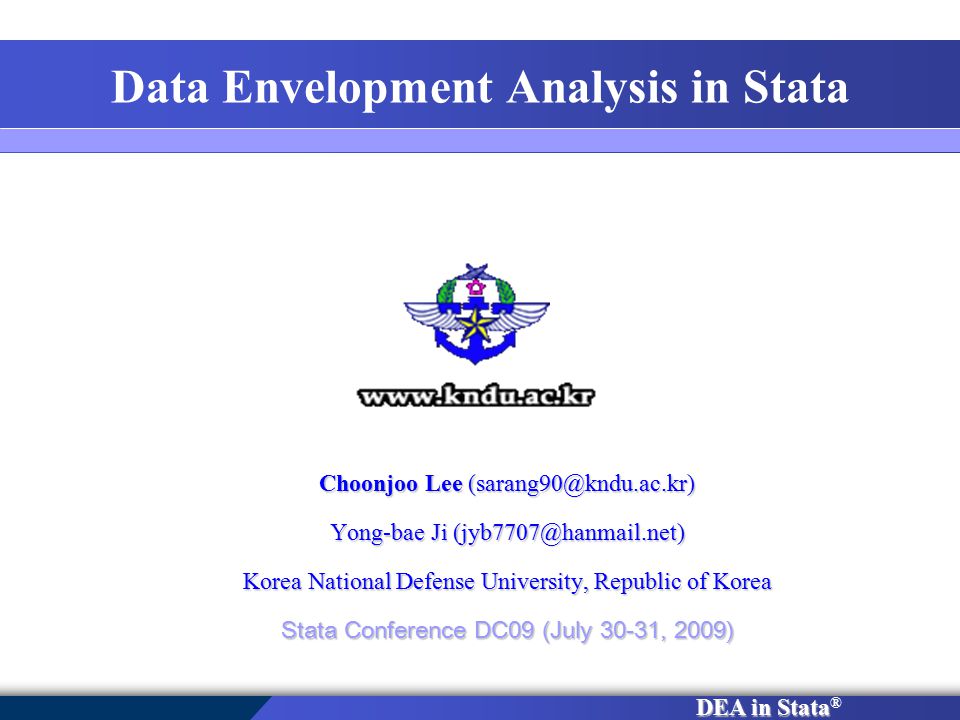 Data Envelopment Analysis in Stata

www.kndu.ac.kr

Choonjoo Lee (sarang90@kndu.ac.kr)

Yong-bae Ji (jyb7707@hanmail.net)

Korea National Defense University, Republic of Korea

Stata Conference DC09 (July 30-31, 2009)

DEA in Stata®